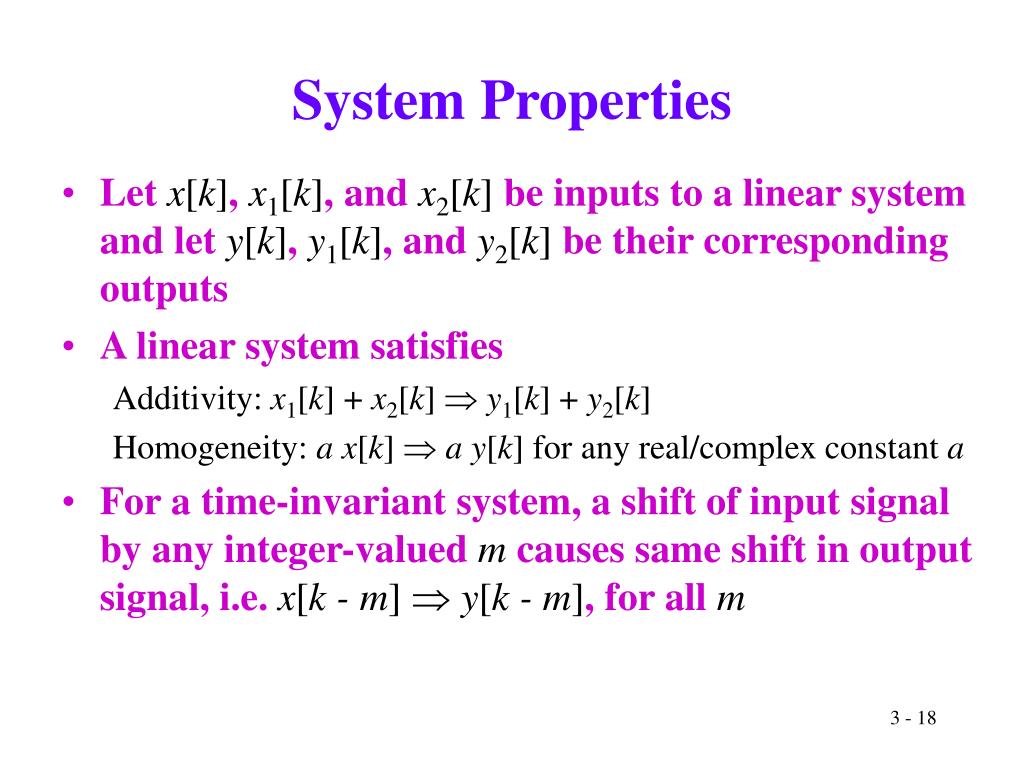 System Properties

• Let $x[k]$, $x_1[k]$, and $x_2[k]$ be inputs to a linear system and let $y[k]$, $y_1[k]$, and $y_2[k]$ be their corresponding outputs

• A linear system satisfies

Additivity: $x_1[k] + x_2[k] \Rightarrow y_1[k] + y_2[k]$

Homogeneity: $a\, x[k] \Rightarrow a\, y[k]$ for any real/complex constant $a$

• For a time-invariant system, a shift of input signal by any integer-valued $m$ causes same shift in output signal, i.e. $x[k - m] \Rightarrow y[k - m]$, for all $m$

3 - 18